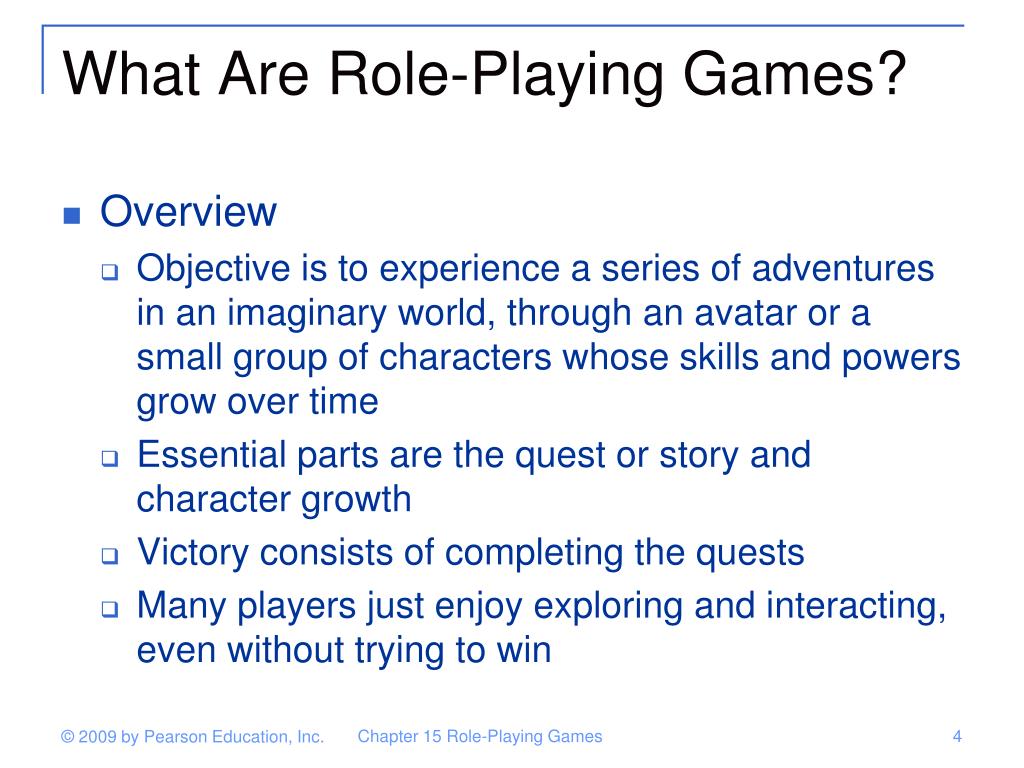 What Are Role-Playing Games?

Overview

Objective is to experience a series of adventures in an imaginary world, through an avatar or a small group of characters whose skills and powers grow over time

Essential parts are the quest or story and character growth

Victory consists of completing the quests

Many players just enjoy exploring and interacting, even without trying to win

© 2009 by Pearson Education, Inc.

Chapter 15 Role-Playing Games

4